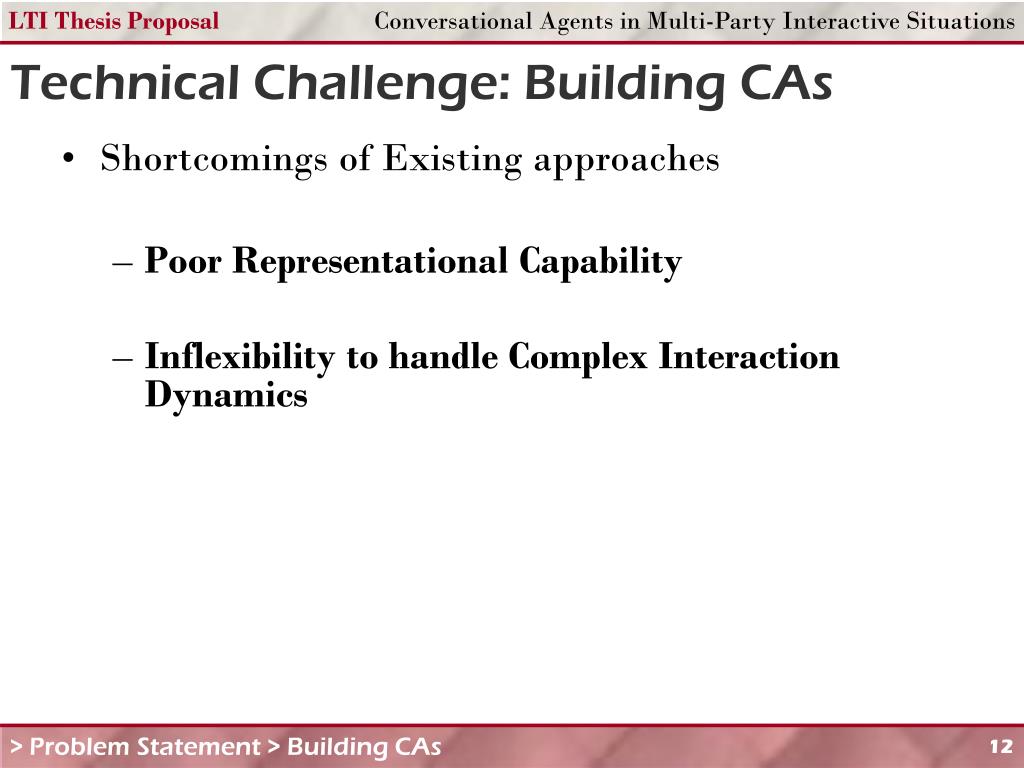 LTI Thesis Proposal

Conversational Agents in Multi-Party Interactive Situations

Technical Challenge: Building CAs

• Shortcomings of Existing approaches

– Poor Representational Capability

– Inflexibility to handle Complex Interaction Dynamics

> Problem Statement > Building CAs

12